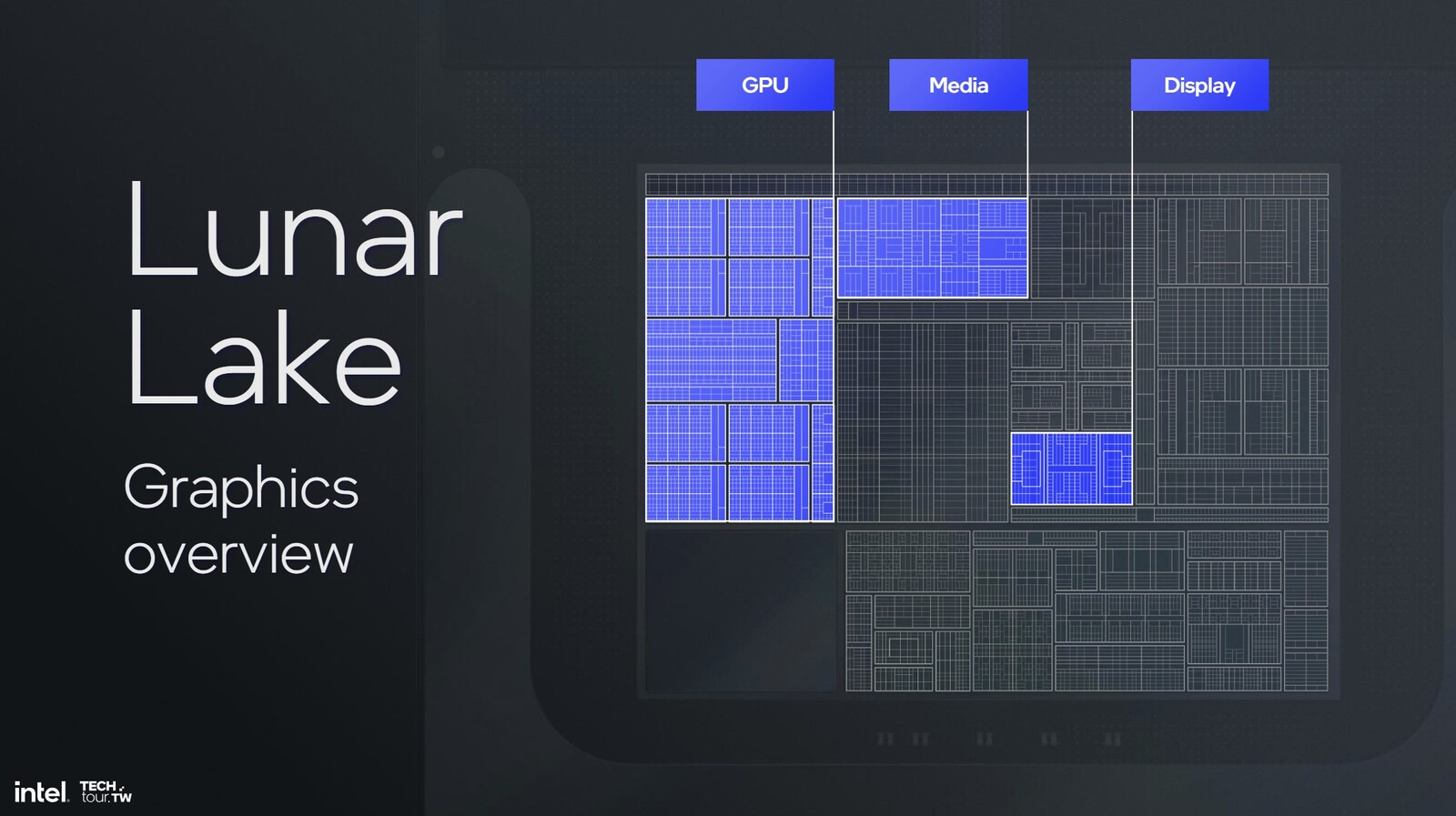 Lunar Lake

Graphics overview

GPU

Media

Display

intel. TECH tour.TW